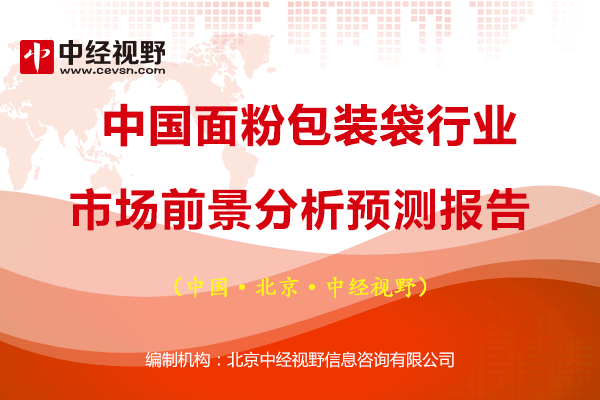 中经视野
www.cevsn.com

中国面粉包装袋行业
市场前景分析预测报告

（中国·北京·中经视野）

编制机构：北京中经视野信息咨询有限公司